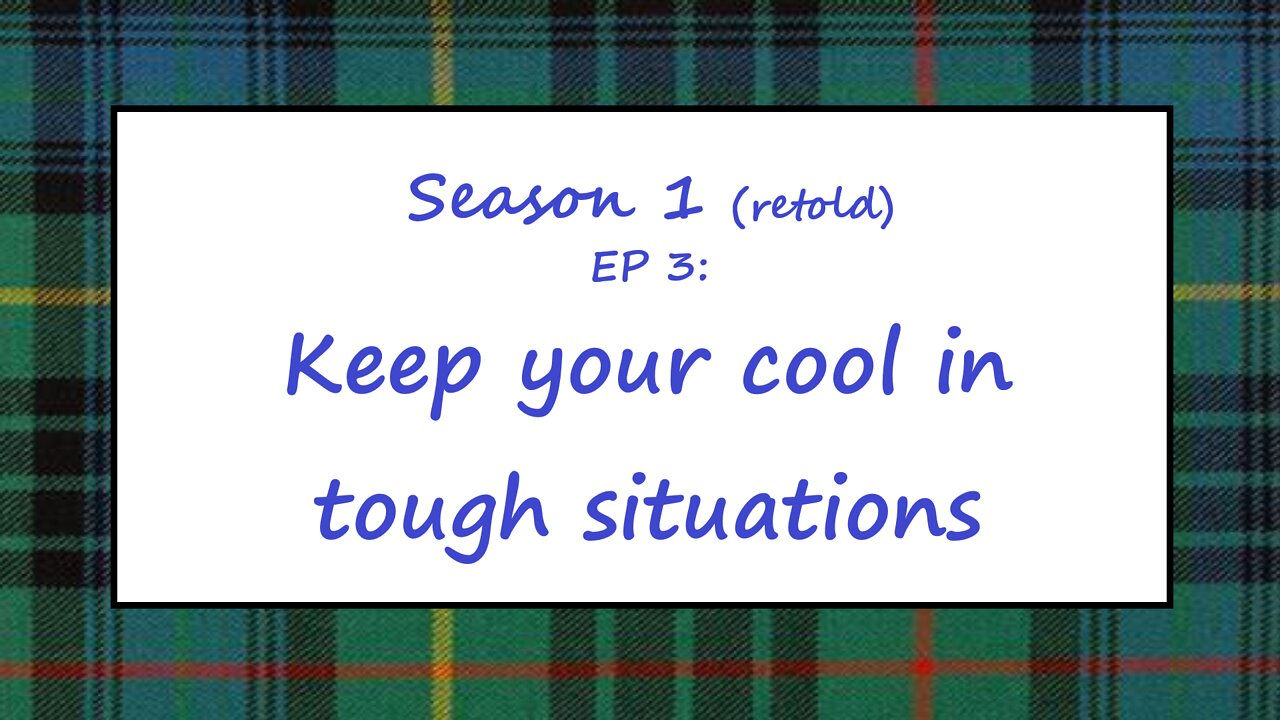 Season 1 (retold)
EP 3:
Keep your cool in tough situations